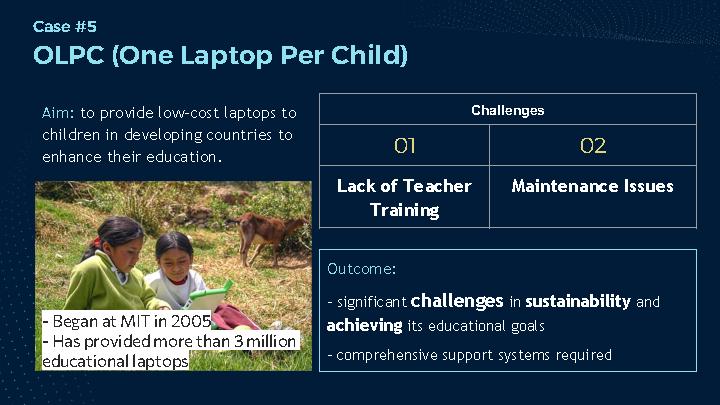 Case #5
OLPC (One Laptop Per Child)

Aim: to provide low-cost laptops to children in developing countries to enhance their education.

- Began at MIT in 2005
- Has provided more than 3 million educational laptops

| Challenges | |
|---|---|
| 01 | 02 |
| Lack of Teacher Training | Maintenance Issues |

Outcome:

- significant challenges in sustainability and achieving its educational goals

- comprehensive support systems required